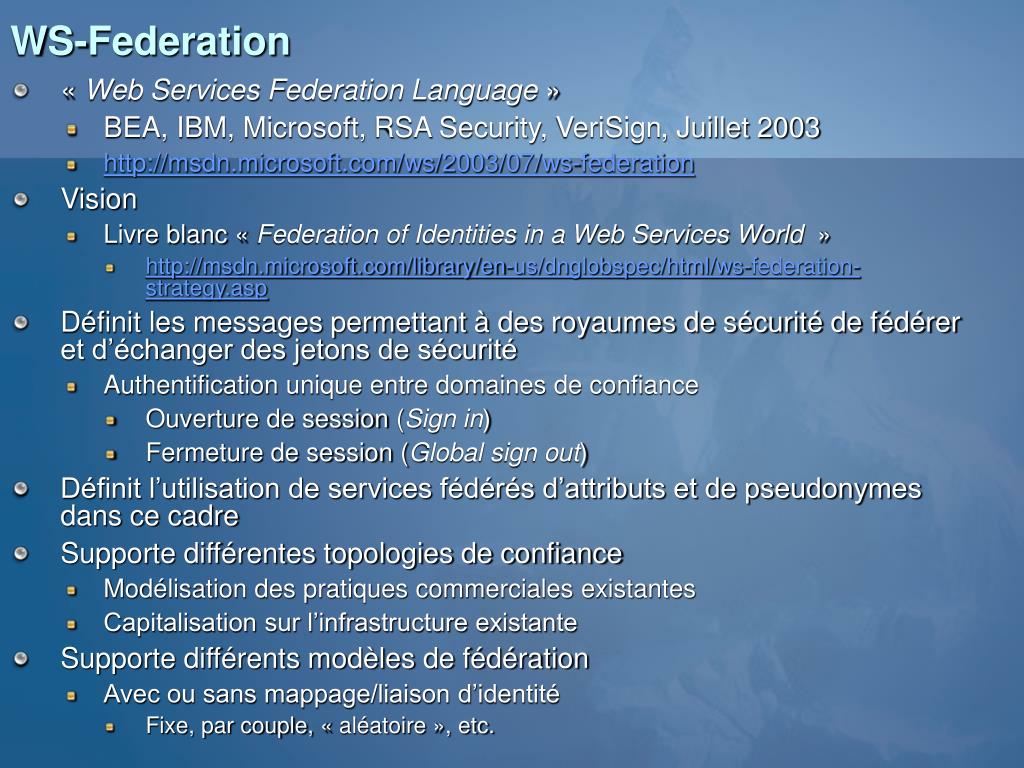 WS-Federation

« Web Services Federation Language »

BEA, IBM, Microsoft, RSA Security, VeriSign, Juillet 2003

http://msdn.microsoft.com/ws/2003/07/ws-federation

Vision

Livre blanc « Federation of Identities in a Web Services World »

http://msdn.microsoft.com/library/en-us/dnglobspec/html/ws-federation-strategy.asp

Définit les messages permettant à des royaumes de sécurité de fédérer et d'échanger des jetons de sécurité

Authentification unique entre domaines de confiance

Ouverture de session (Sign in)

Fermeture de session (Global sign out)

Définit l'utilisation de services fédérés d'attributs et de pseudonymes dans ce cadre

Supporte différentes topologies de confiance

Modélisation des pratiques commerciales existantes

Capitalisation sur l'infrastructure existante

Supporte différents modèles de fédération

Avec ou sans mappage/liaison d'identité

Fixe, par couple, « aléatoire », etc.